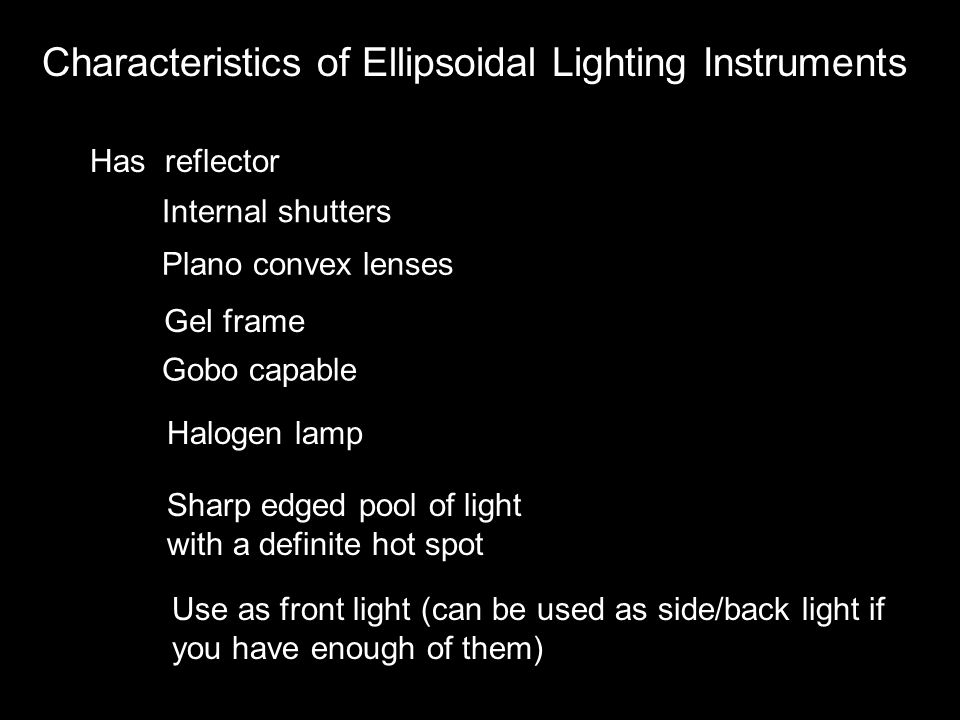 Characteristics of Ellipsoidal Lighting Instruments

Has reflector

Internal shutters

Plano convex lenses

Gel frame

Gobo capable

Halogen lamp

Sharp edged pool of light with a definite hot spot

Use as front light (can be used as side/back light if you have enough of them)